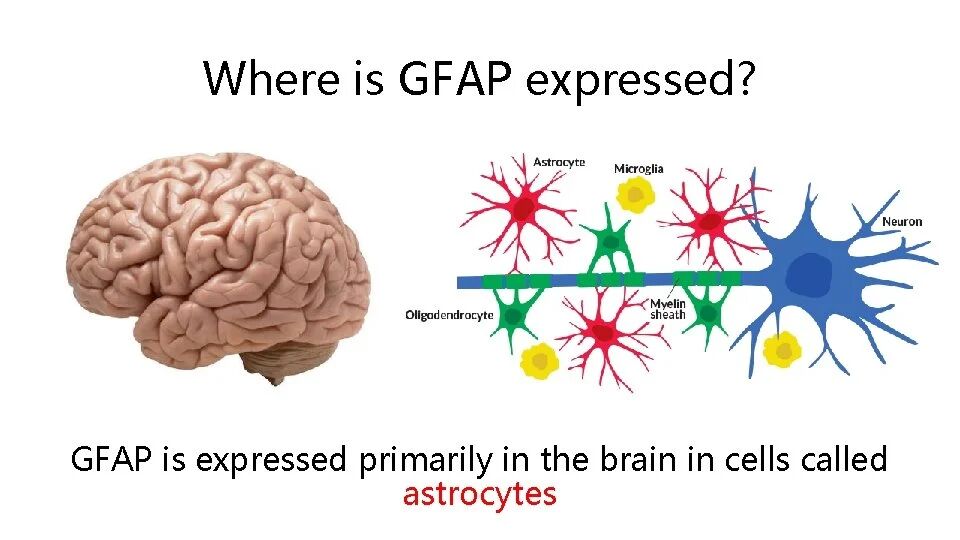 Where is GFAP expressed?

Astrocyte

Microglia

Neuron

Oligodendrocyte

Myelin sheath

GFAP is expressed primarily in the brain in cells called astrocytes